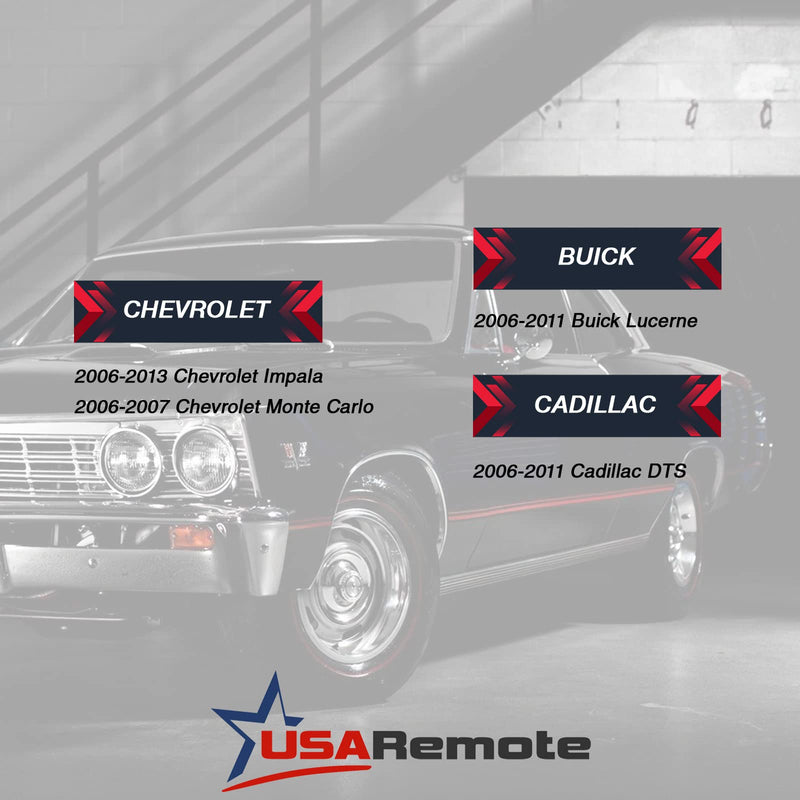 CHEVROLET

2006-2013 Chevrolet Impala
2006-2007 Chevrolet Monte Carlo

BUICK

2006-2011 Buick Lucerne

CADILLAC

2006-2011 Cadillac DTS

USARemote